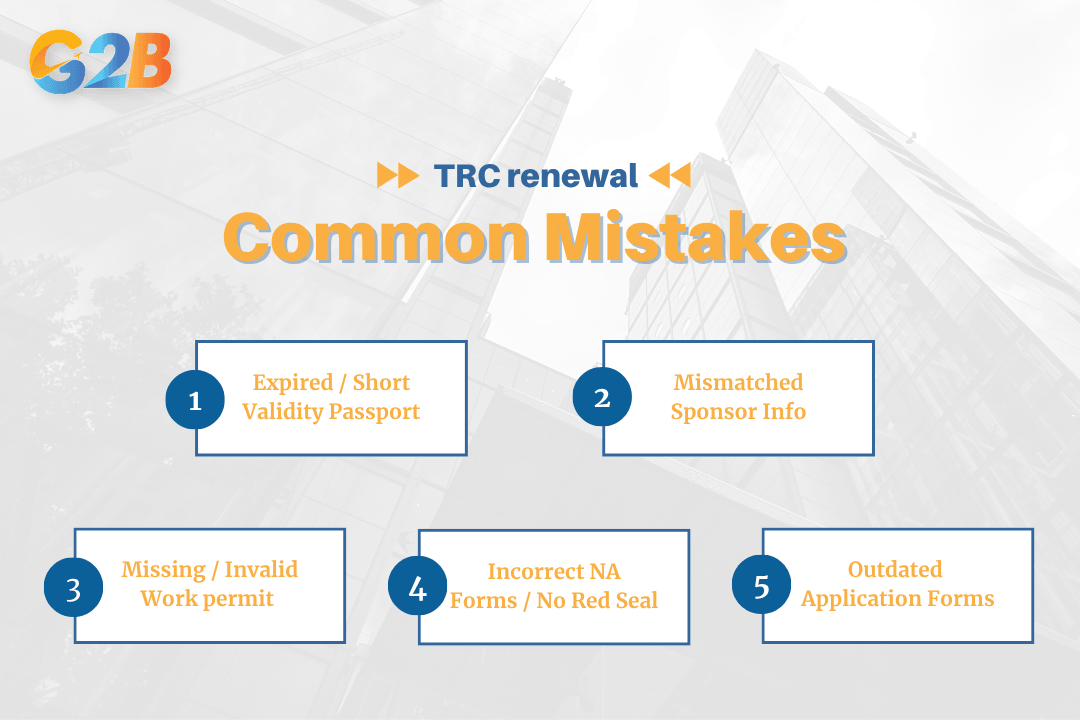 G2B

TRC renewal

Common Mistakes

1 Expired / Short Validity Passport

2 Mismatched Sponsor Info

3 Missing / Invalid Work permit

4 Incorrect NA Forms / No Red Seal

5 Outdated Application Forms